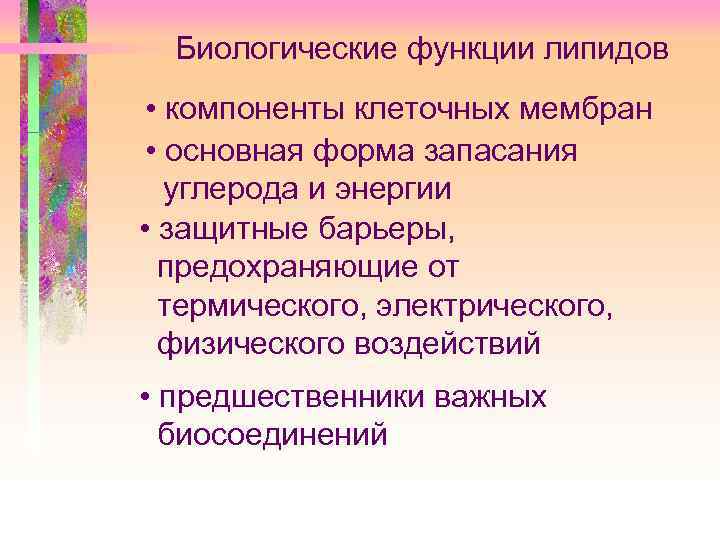 Биологические функции липидов

• компоненты клеточных мембран

• основная форма запасания углерода и энергии

• защитные барьеры, предохраняющие от термического, электрического, физического воздействий

• предшественники важных биосоединений